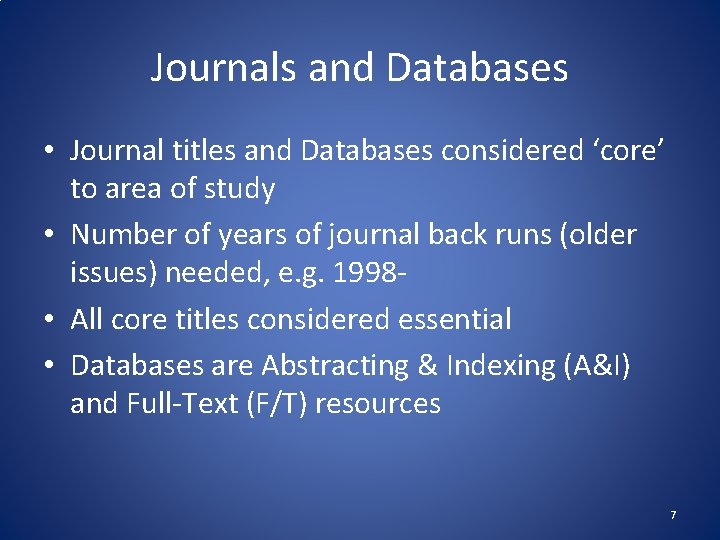 Journals and Databases

• Journal titles and Databases considered ‘core’ to area of study

• Number of years of journal back runs (older issues) needed, e.g. 1998-

• All core titles considered essential

• Databases are Abstracting & Indexing (A&I) and Full-Text (F/T) resources

7